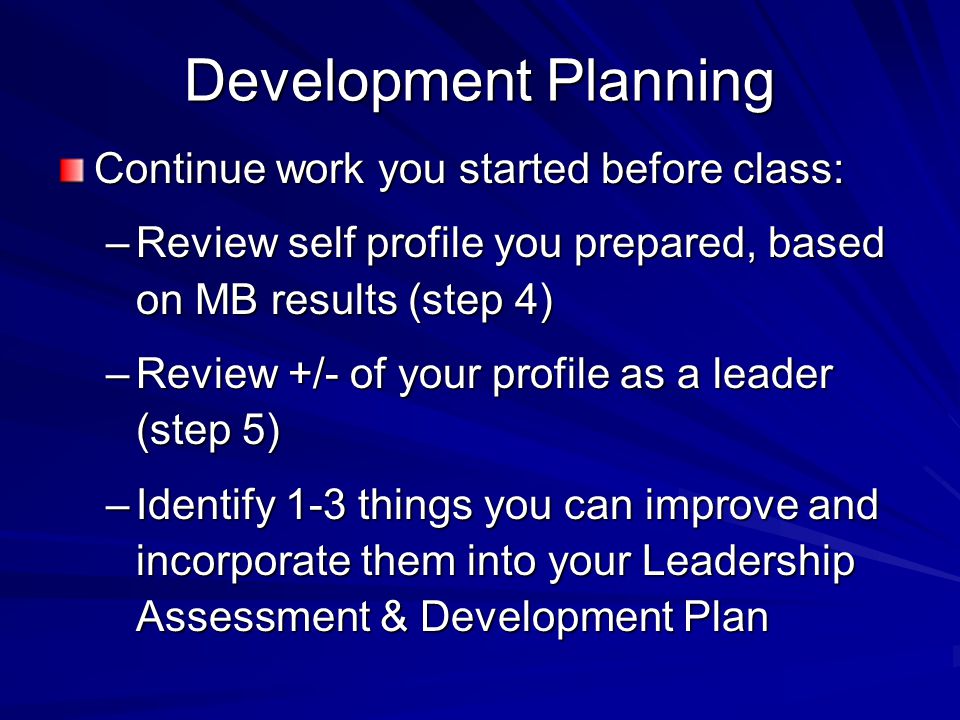 Development Planning

Continue work you started before class:

– Review self profile you prepared, based on MB results (step 4)

– Review +/- of your profile as a leader (step 5)

– Identify 1-3 things you can improve and incorporate them into your Leadership Assessment & Development Plan